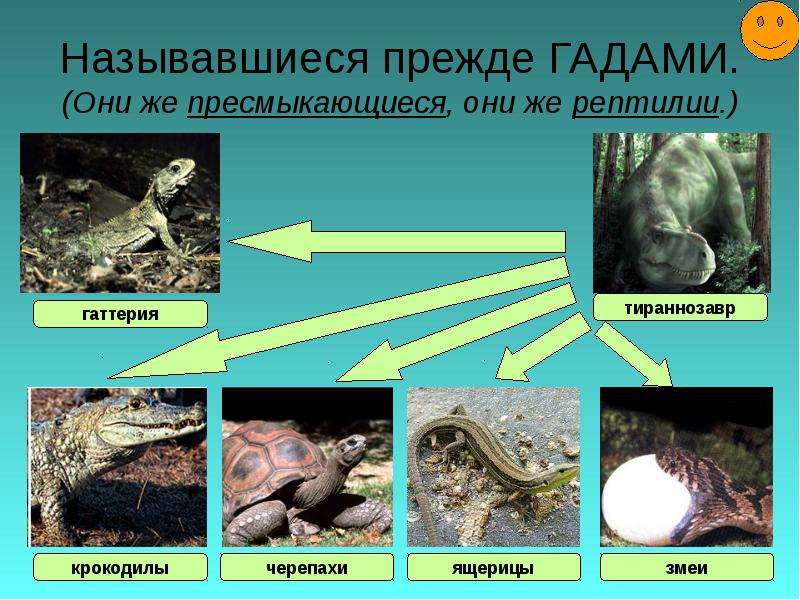 Называвшиеся прежде ГАДАМИ.
(Они же пресмыкающиеся, они же рептилии.)

гаттерия

тираннозавр

крокодилы

черепахи

ящерицы

змеи